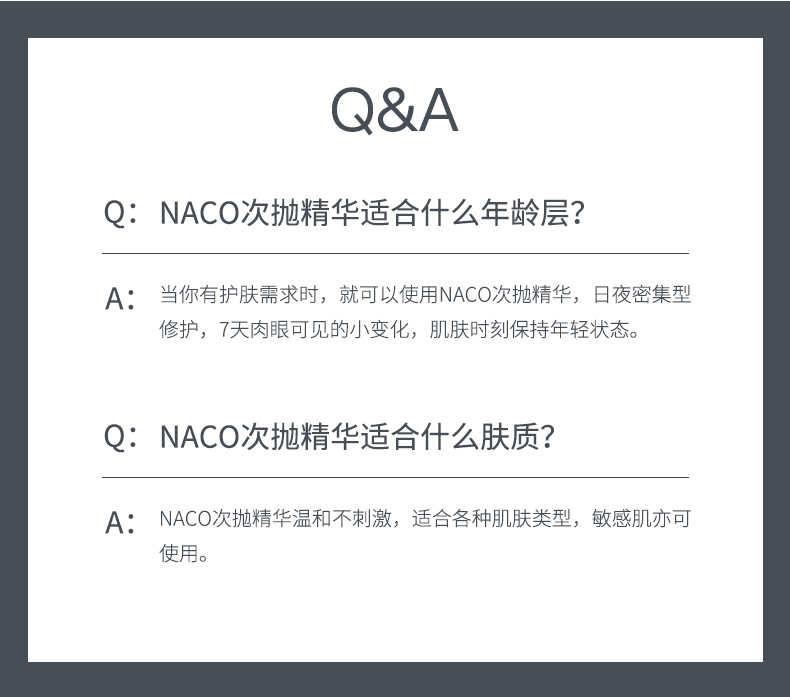 Q&A

Q：NACO次抛精华适合什么年龄层？

A：当你有护肤需求时，就可以使用NACO次抛精华，日夜密集型修护，7天肉眼可见的小变化，肌肤时刻保持年轻状态。

Q：NACO次抛精华适合什么肤质？

A：NACO次抛精华温和不刺激，适合各种肌肤类型，敏感肌亦可使用。